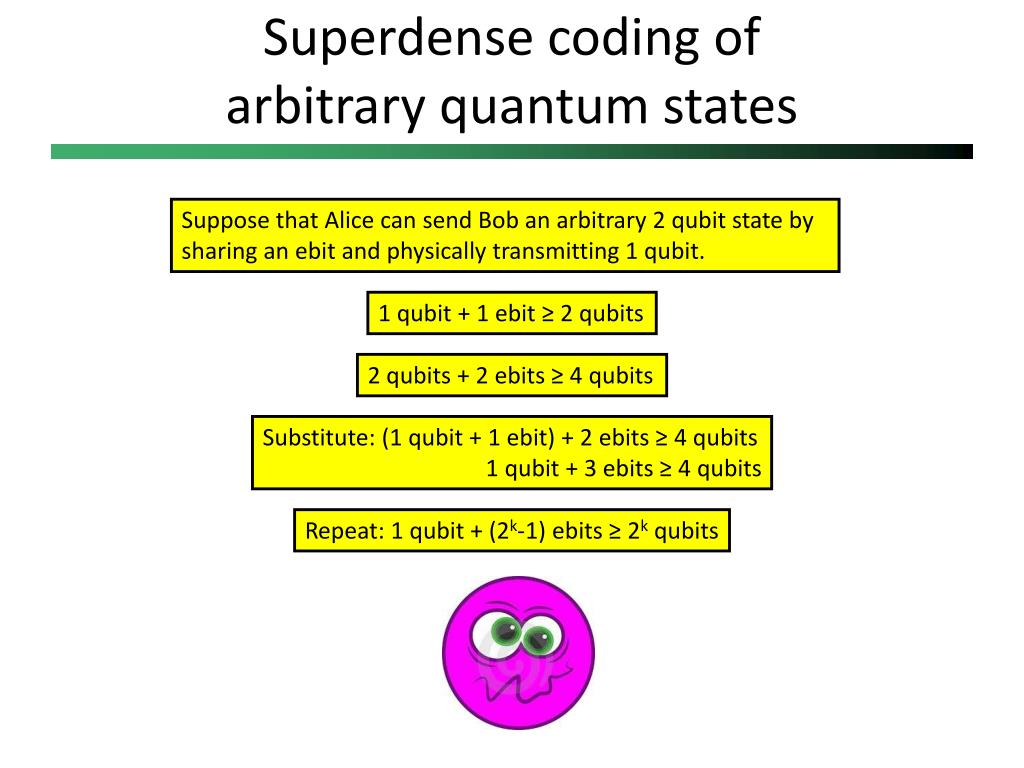 Superdense coding of arbitrary quantum states

Suppose that Alice can send Bob an arbitrary 2 qubit state by sharing an ebit and physically transmitting 1 qubit.

1 qubit + 1 ebit ≥ 2 qubits

2 qubits + 2 ebits ≥ 4 qubits

Substitute: (1 qubit + 1 ebit) + 2 ebits ≥ 4 qubits
1 qubit + 3 ebits ≥ 4 qubits

Repeat: 1 qubit + ($2^k$-1) ebits ≥ $2^k$ qubits